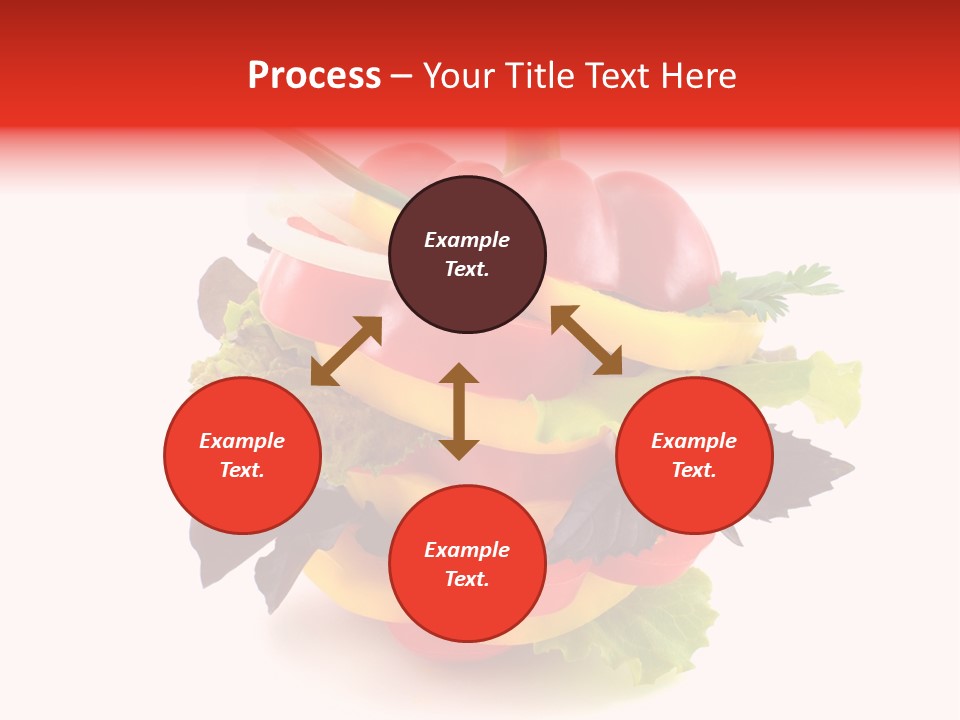 Process – Your Title Text Here

Example Text.

Example Text.

Example Text.

Example Text.